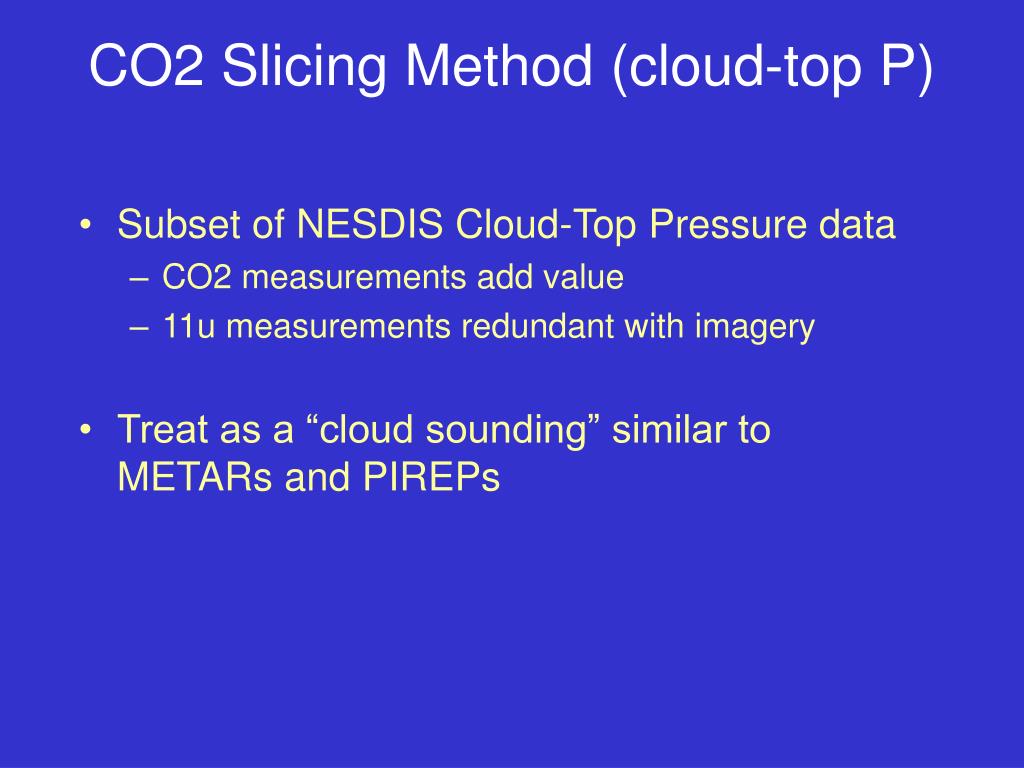 CO2 Slicing Method (cloud-top P)

• Subset of NESDIS Cloud-Top Pressure data
– CO2 measurements add value
– 11u measurements redundant with imagery

• Treat as a “cloud sounding” similar to METARs and PIREPs